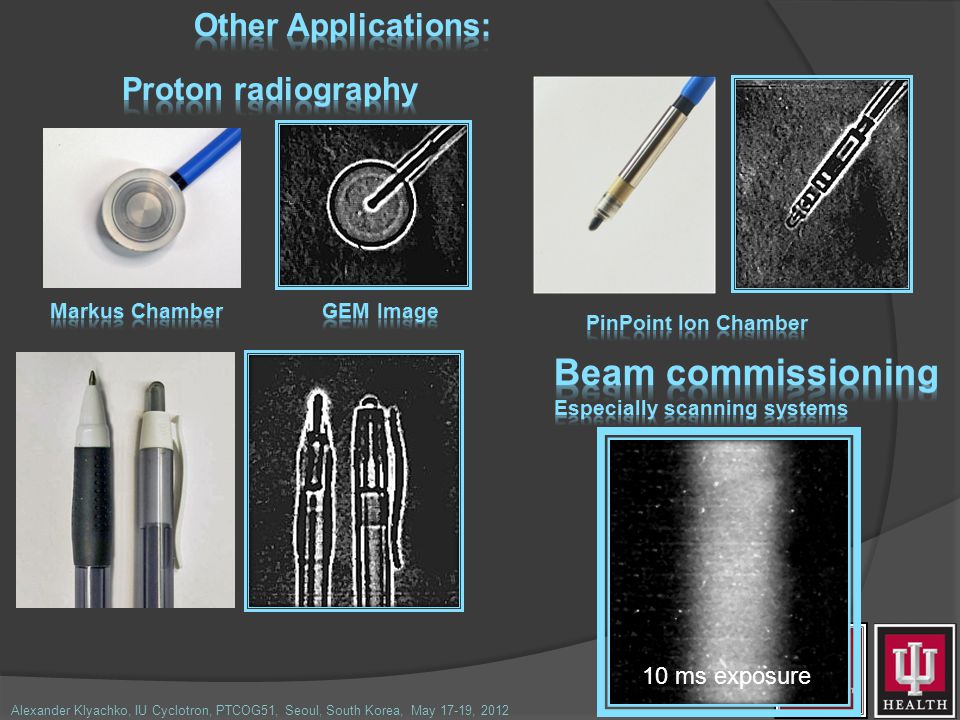 Other Applications:

Proton radiography

Markus Chamber

GEM Image

PinPoint Ion Chamber

Beam commissioning

Especially scanning systems

10 ms exposure

HEALTH

Alexander Klyachko, IU Cyclotron, PTCOG51, Seoul, South Korea, May 17-19, 2012